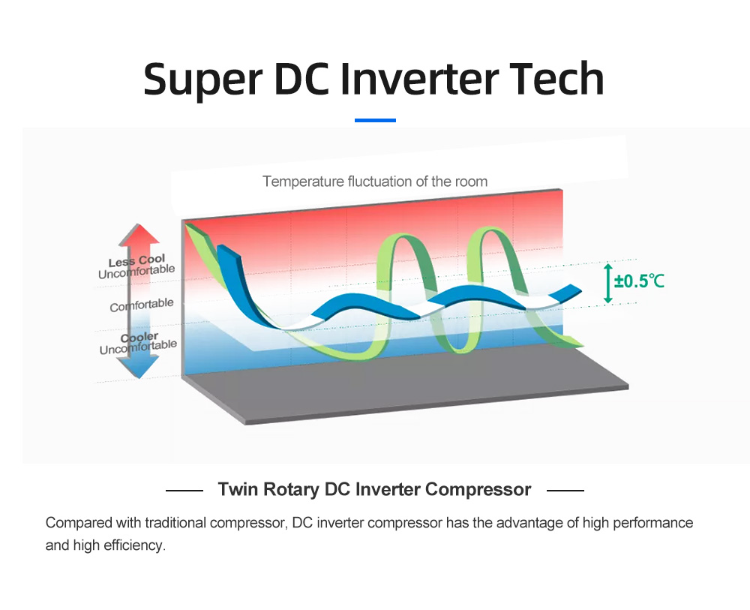 Super DC Inverter Tech

Temperature fluctuation of the room

Less Cool
Uncomfortable

Comfortable

Cooler
Uncomfortable

±0.5℃

Twin Rotary DC Inverter Compressor

Compared with traditional compressor, DC inverter compressor has the advantage of high performance and high efficiency.